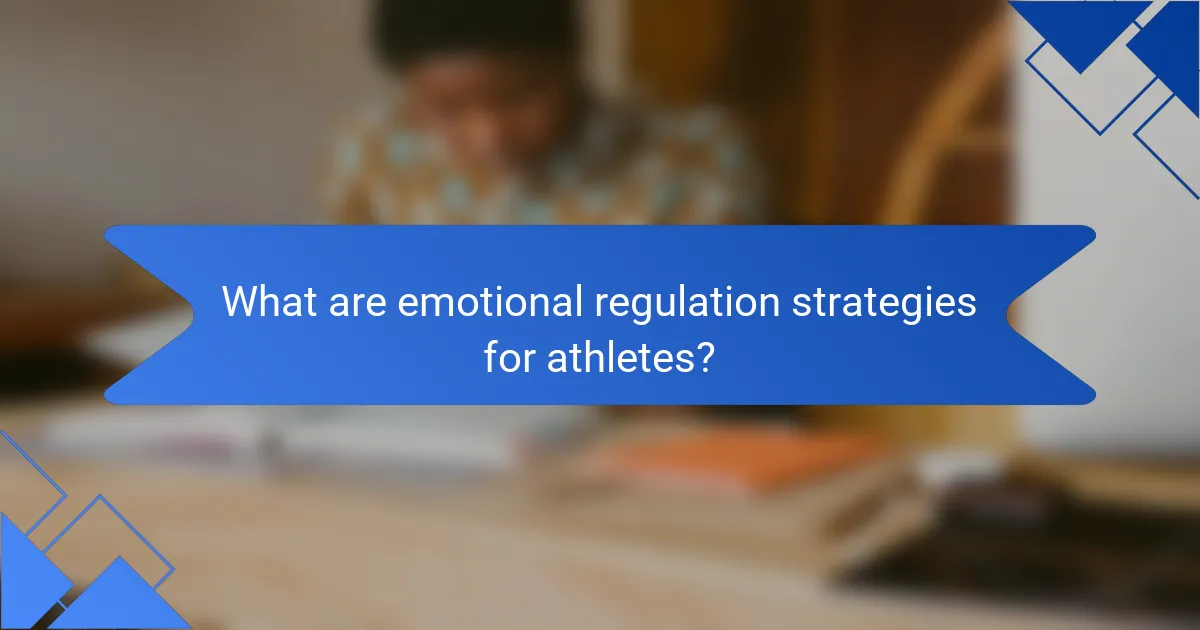 What are emotional regulation strategies for athletes?